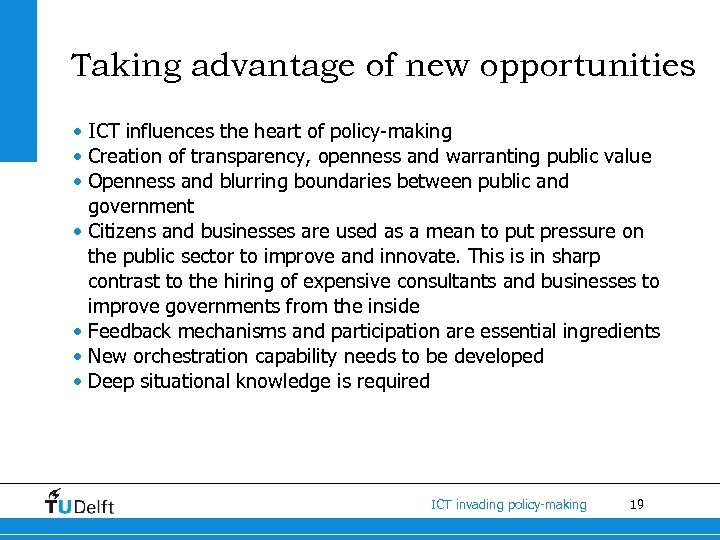 Taking advantage of new opportunities

• ICT influences the heart of policy-making
• Creation of transparency, openness and warranting public value
• Openness and blurring boundaries between public and government
• Citizens and businesses are used as a mean to put pressure on the public sector to improve and innovate. This is in sharp contrast to the hiring of expensive consultants and businesses to improve governments from the inside
• Feedback mechanisms and participation are essential ingredients
• New orchestration capability needs to be developed
• Deep situational knowledge is required

TUDelft

ICT invading policy-making

19